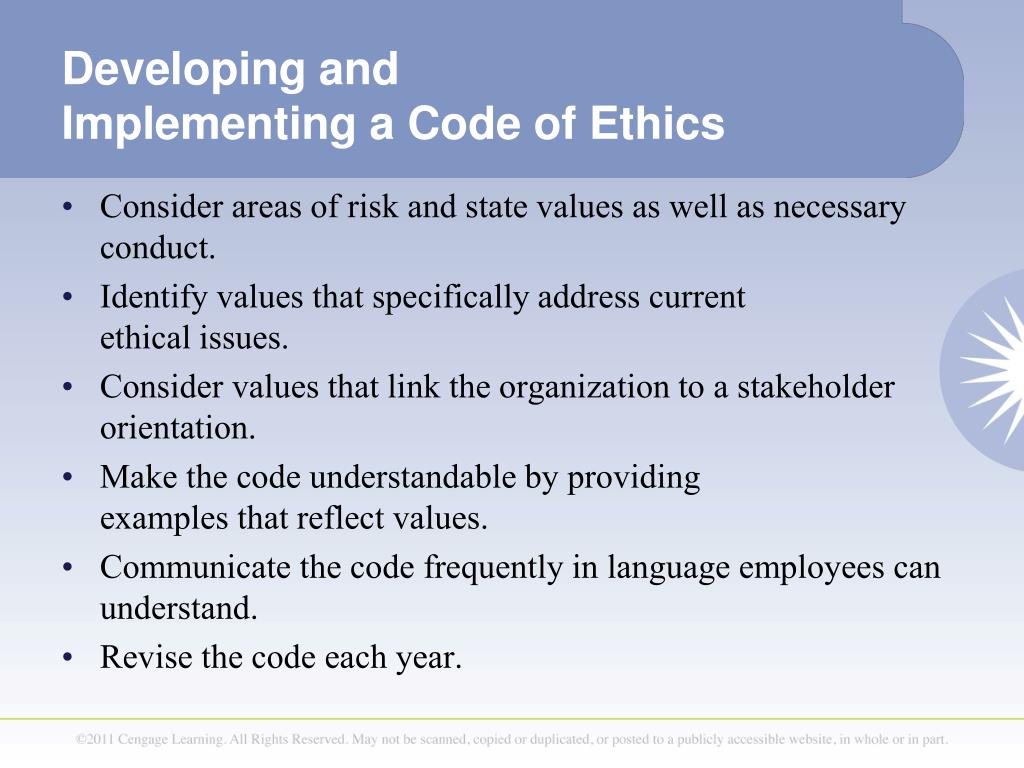 Developing and
Implementing a Code of Ethics

• Consider areas of risk and state values as well as necessary conduct.
• Identify values that specifically address current ethical issues.
• Consider values that link the organization to a stakeholder orientation.
• Make the code understandable by providing examples that reflect values.
• Communicate the code frequently in language employees can understand.
• Revise the code each year.

©2011 Cengage Learning. All Rights Reserved. May not be scanned, copied or duplicated, or posted to a publicly accessible website, in whole or in part.